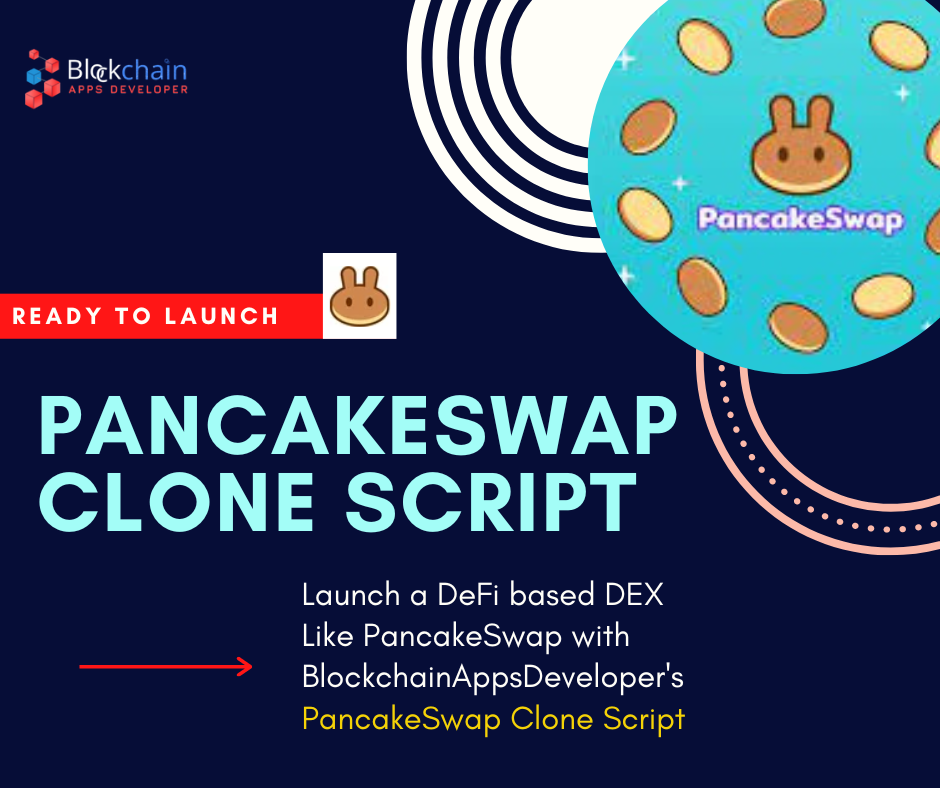 Blockchain
APPS DEVELOPER

PancakeSwap

READY TO LAUNCH

PANCAKESWAP CLONE SCRIPT

Launch a DeFi based DEX Like PancakeSwap with BlockchainAppsDeveloper's PancakeSwap Clone Script